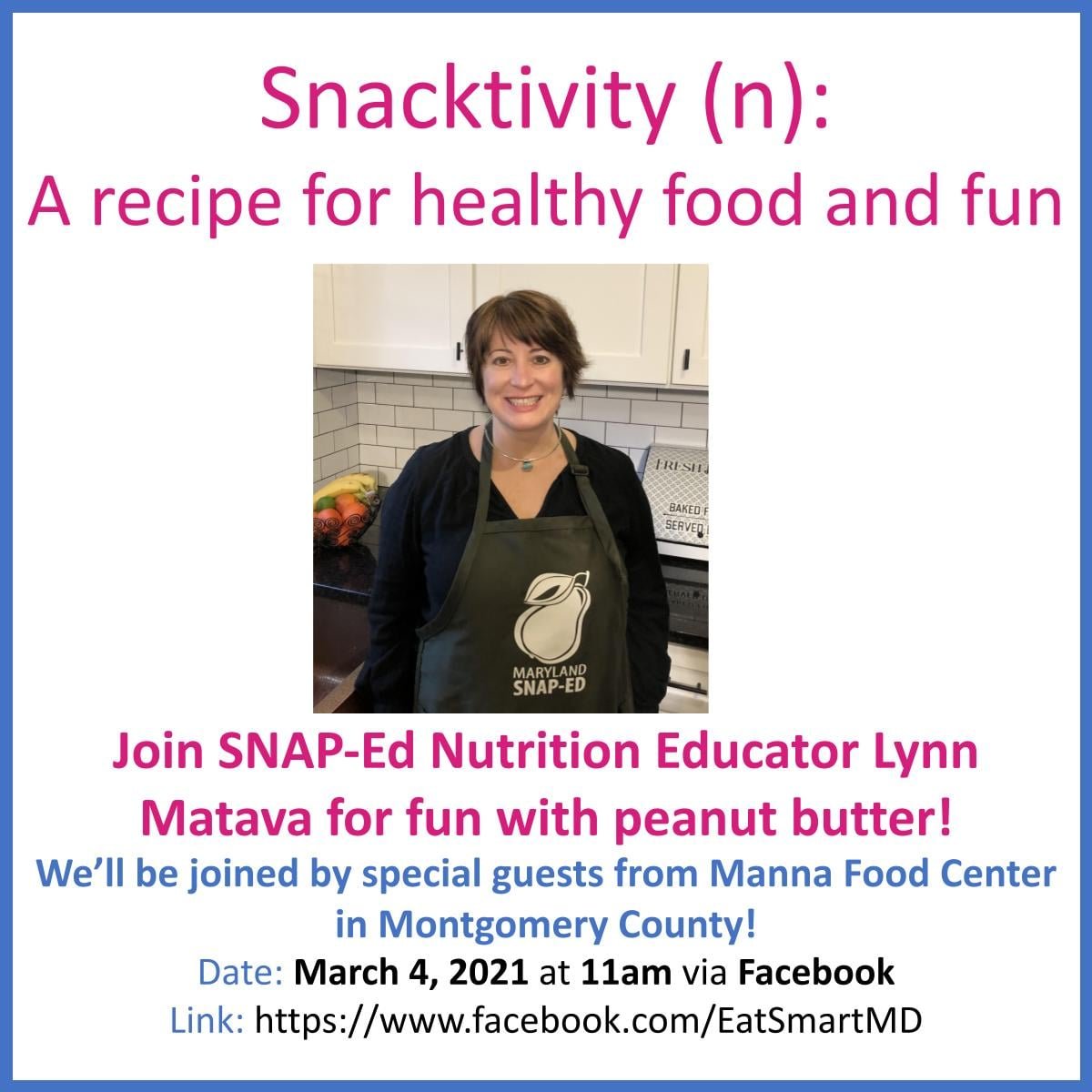 Snacktivity (n):
A recipe for healthy food and fun

FRESH

BAKED F
SERVED

MARYLAND
SNAP-ED

Join SNAP-Ed Nutrition Educator Lynn Matava for fun with peanut butter!

We'll be joined by special guests from Manna Food Center in Montgomery County!

Date: March 4, 2021 at 11am via Facebook
Link: https://www.facebook.com/EatSmartMD